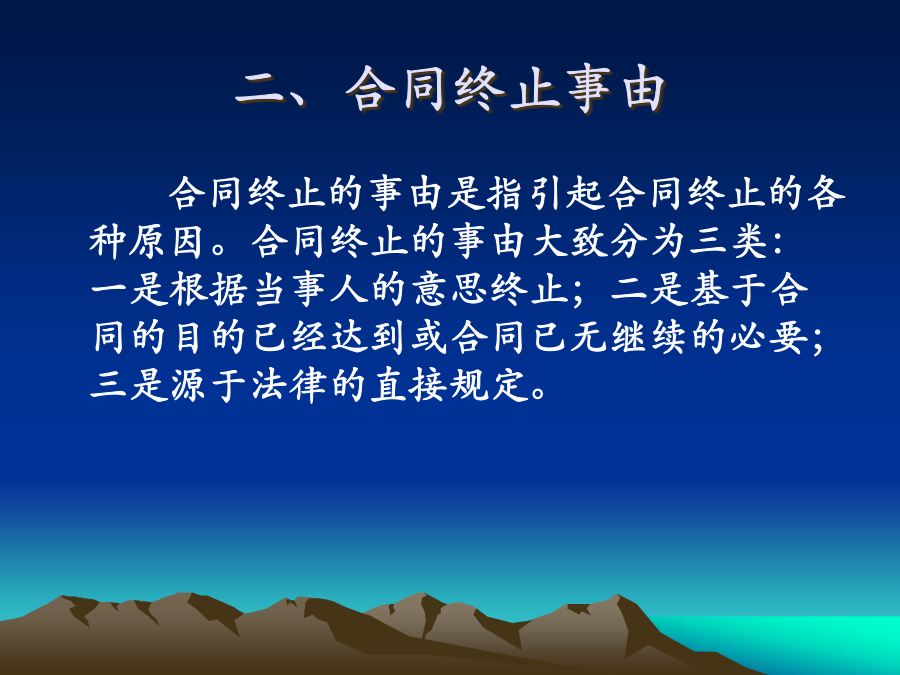 二、合同终止事由

合同终止的事由是指引起合同终止的各种原因。合同终止的事由大致分为三类：一是根据当事人的意思终止；二是基于合同的目的已经达到或合同已无继续的必要；三是源于法律的直接规定。